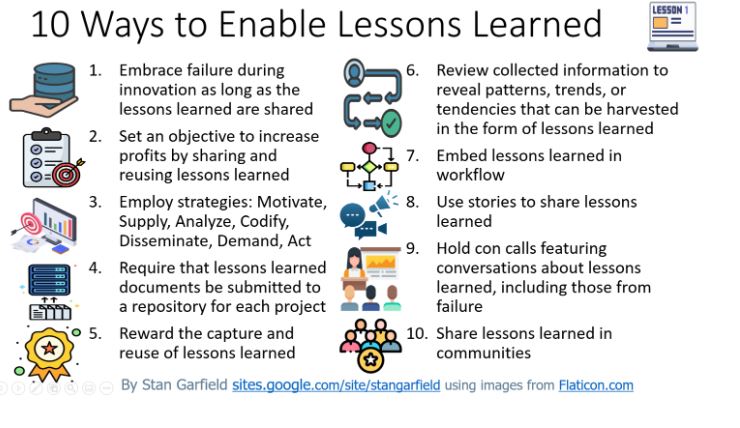 10 Ways to Enable Lessons Learned

LESSON 1

1. Embrace failure during innovation as long as the lessons learned are shared

2. Set an objective to increase profits by sharing and reusing lessons learned

3. Employ strategies: Motivate, Supply, Analyze, Codify, Disseminate, Demand, Act

4. Require that lessons learned documents be submitted to a repository for each project

5. Reward the capture and reuse of lessons learned

6. Review collected information to reveal patterns, trends, or tendencies that can be harvested in the form of lessons learned

7. Embed lessons learned in workflow

8. Use stories to share lessons learned

9. Hold con calls featuring conversations about lessons learned, including those from failure

10. Share lessons learned in communities

By Stan Garfield sites.google.com/site/stangarfield using images from Flaticon.com